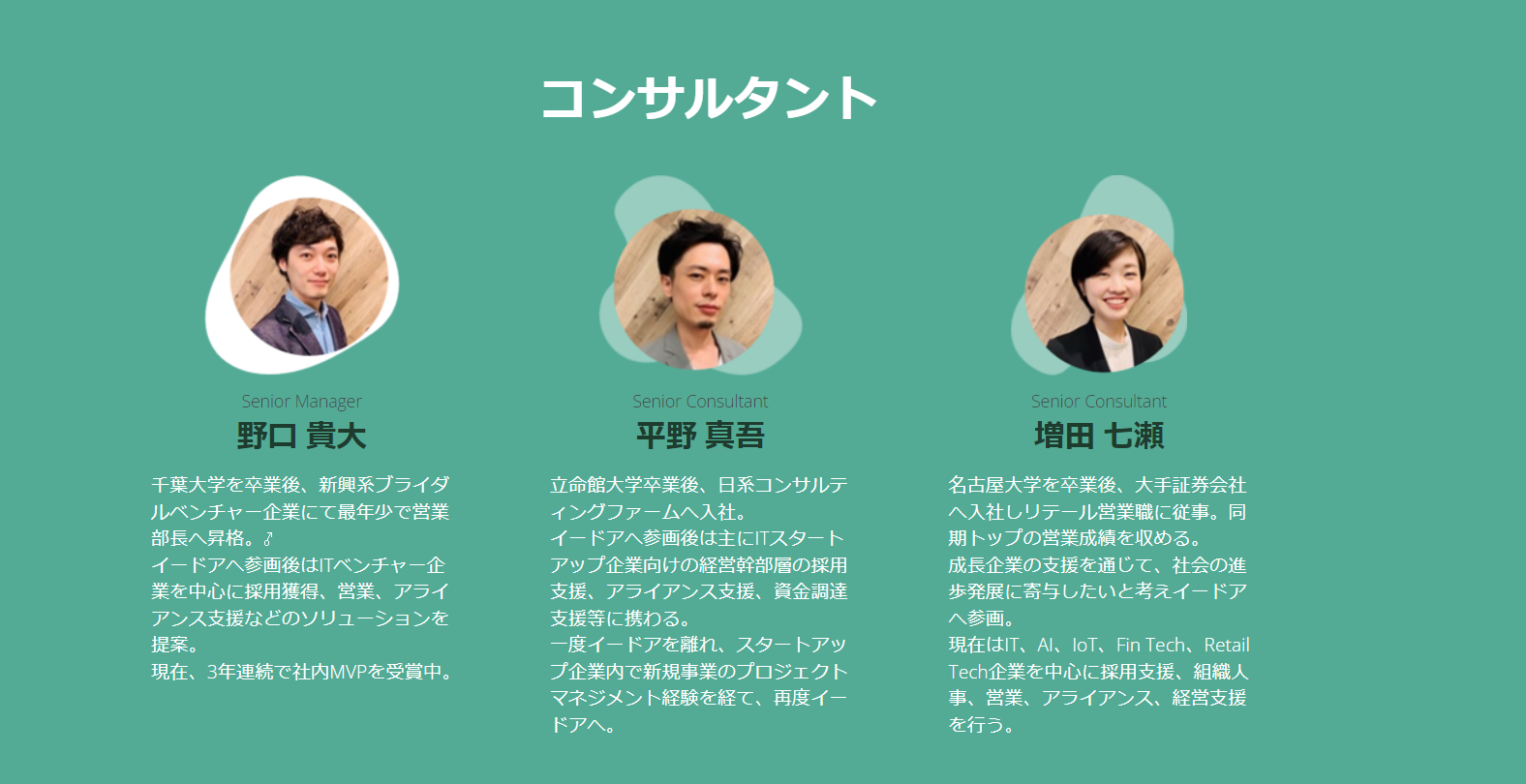 コンサルタント

Senior Manager
野口 貴大
千葉大学を卒業後、新興系ブライダルベンチャー企業にて最年少で営業部長へ昇格。♂
イードアへ参画後はITベンチャー企業を中心に採用獲得、営業、アライアンス支援などのソリューションを提案。
現在、3年連続で社内MVPを受賞中。

Senior Consultant
平野 真吾
立命館大学卒業後、日系コンサルティングファームへ入社。
イードアへ参画後は主にITスタートアップ企業向けの経営幹部層の採用支援、アライアンス支援、資金調達支援等に携わる。
一度イードアを離れ、スタートアップ企業内で新規事業のプロジェクトマネジメント経験を経て、再度イードアへ。

Senior Consultant
増田 七瀬
名古屋大学を卒業後、大手証券会社へ入社しリテール営業職に従事。同期トップの営業成績を収める。
成長企業の支援を通じて、社会の進歩発展に寄与したいと考えイードアへ参画。
現在はIT、AI、IoT、Fin Tech、Retail Tech企業を中心に採用支援、組織人事、営業、アライアンス、経営支援を行う。